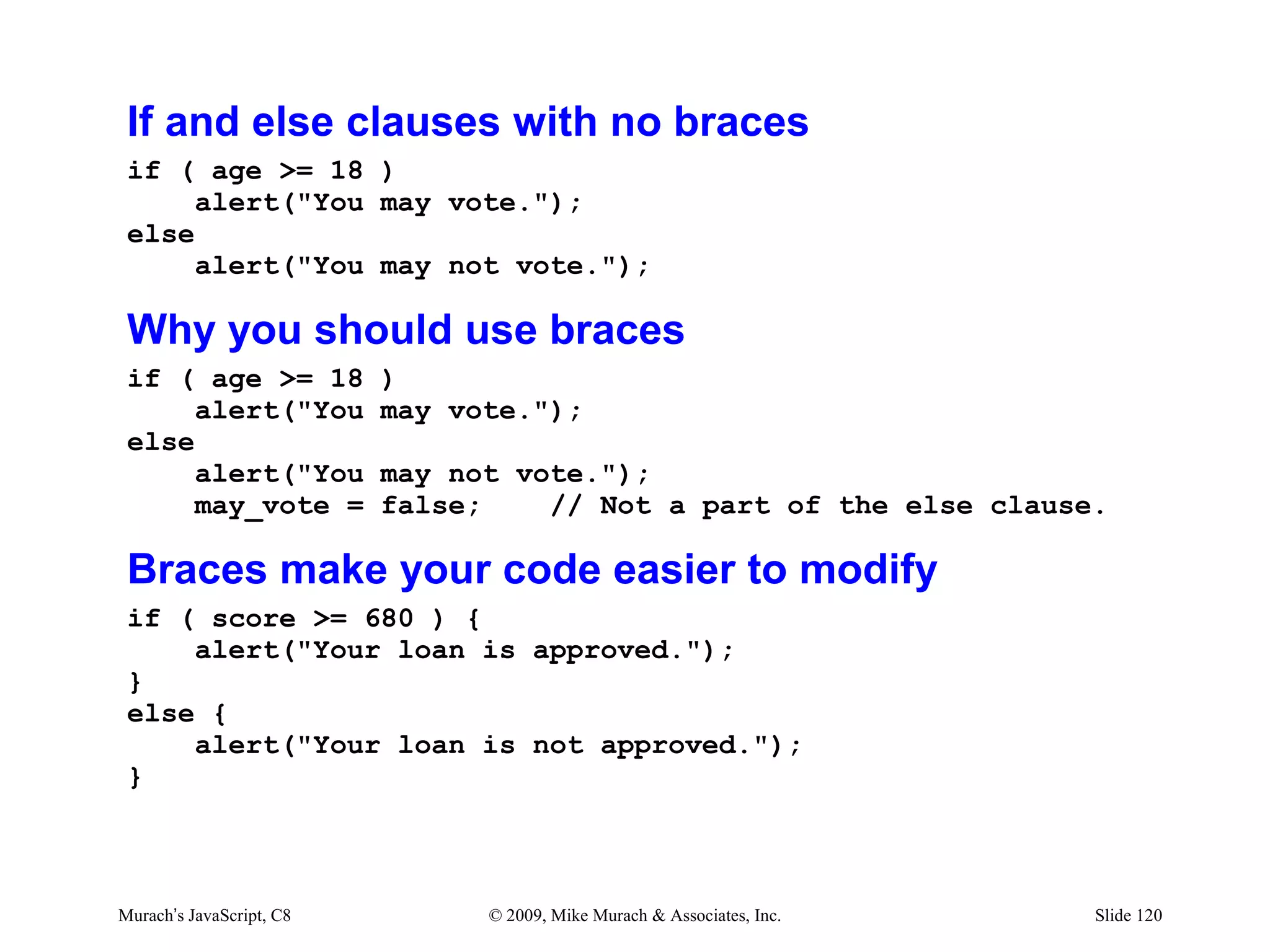 If and else clauses with no braces

if ( age >= 18 )
    alert("You may vote.");
else
    alert("You may not vote.");

Why you should use braces

if ( age >= 18 )
    alert("You may vote.");
else
    alert("You may not vote.");
    may_vote = false;    // Not a part of the else clause.

Braces make your code easier to modify

if ( score >= 680 ) {
    alert("Your loan is approved.");
}
else {
    alert("Your loan is not approved.");
}

Murach's JavaScript, C8

© 2009, Mike Murach & Associates, Inc.

Slide 120